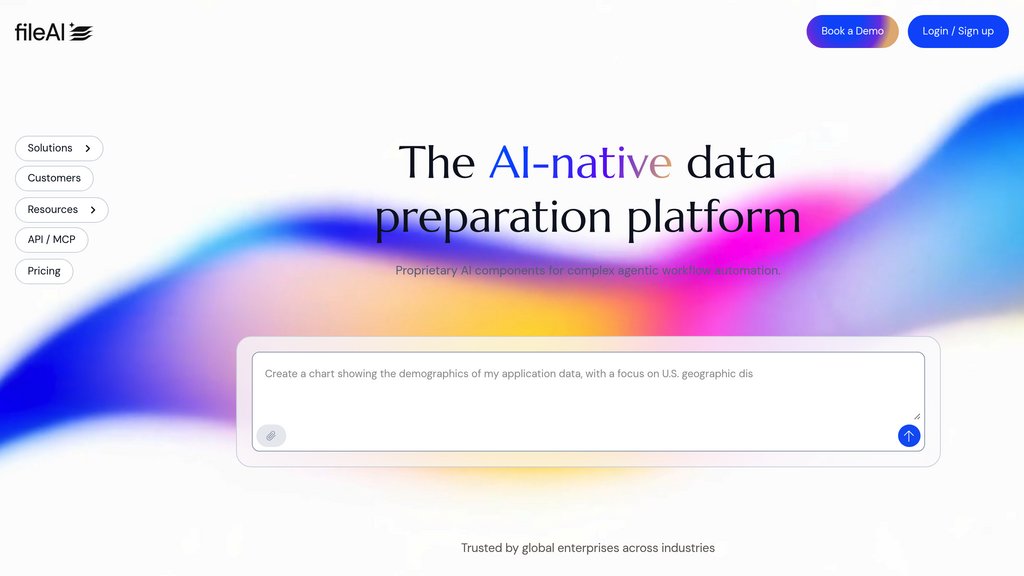 fileAI

Book a Demo

Login / Sign up

Solutions

Customers

Resources

API / MCP

Pricing

The AI-native data preparation platform

Proprietary AI components for complex agentic workflow automation.

Create a chart showing the demographics of my application data, with a focus on U.S. geographic dis

Trusted by global enterprises across industries